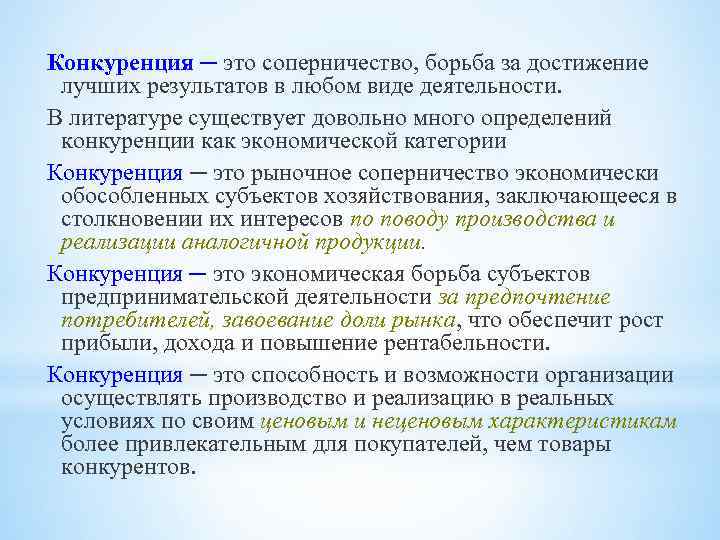 Конкуренция – это соперничество, борьба за достижение лучших результатов в любом виде деятельности.

В литературе существует довольно много определений конкуренции как экономической категории

Конкуренция – это рыночное соперничество экономически обособленных субъектов хозяйствования, заключающееся в столкновении их интересов по поводу производства и реализации аналогичной продукции.

Конкуренция – это экономическая борьба субъектов предпринимательской деятельности за предпочтение потребителей, завоевание доли рынка, что обеспечит рост прибыли, дохода и повышение рентабельности.

Конкуренция – это способность и возможности организации осуществлять производство и реализацию в реальных условиях по своим ценовым и неценовым характеристикам более привлекательным для покупателей, чем товары конкурентов.